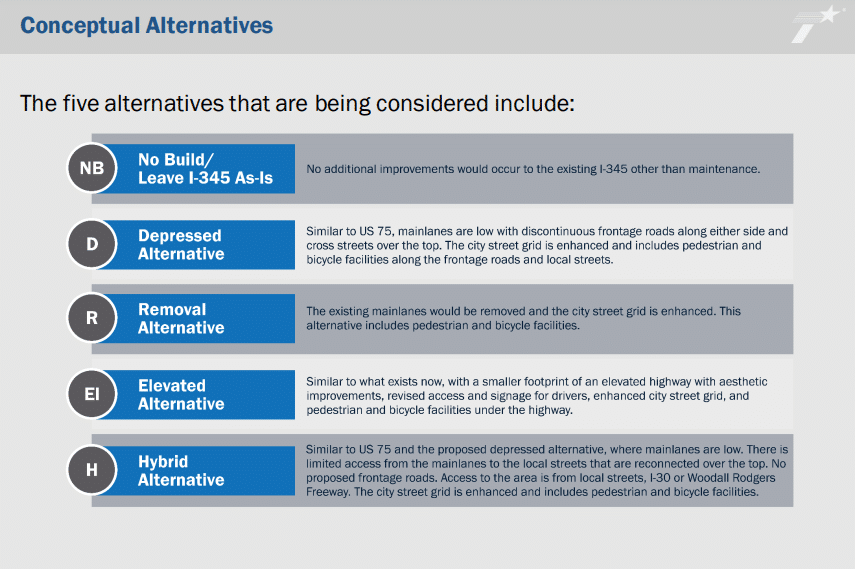 Conceptual Alternatives

The five alternatives that are being considered include:

NB
No Build/ Leave I-345 As-Is
No additional improvements would occur to the existing I-345 other than maintenance.

D
Depressed Alternative
Similar to US 75, mainlanes are low with discontinuous frontage roads along either side and cross streets over the top. The city street grid is enhanced and includes pedestrian and bicycle facilities along the frontage roads and local streets.

R
Removal Alternative
The existing mainlanes would be removed and the city street grid is enhanced. This alternative includes pedestrian and bicycle facilities.

El
Elevated Alternative
Similar to what exists now, with a smaller footprint of an elevated highway with aesthetic improvements, revised access and signage for drivers, enhanced city street grid, and pedestrian and bicycle facilities under the highway.

H
Hybrid Alternative
Similar to US 75 and the proposed depressed alternative, where mainlanes are low. There is limited access from the mainlanes to the local streets that are reconnected over the top. No proposed frontage roads. Access to the area is from local streets, I-30 or Woodall Rodgers Freeway. The city street grid is enhanced and includes pedestrian and bicycle facilities.